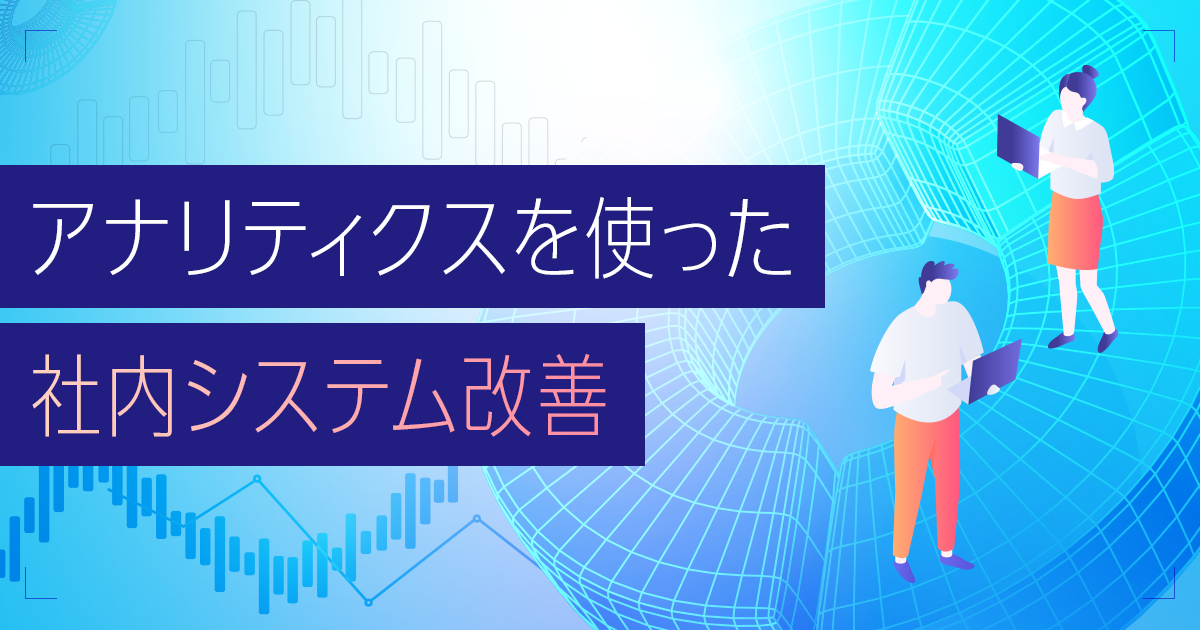 アナリティクスを使った

社内システム改善